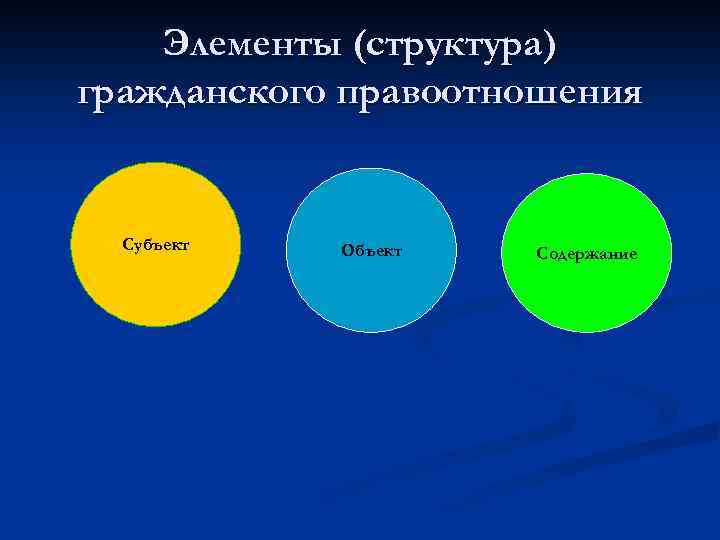 Элементы (структура) гражданского правоотношения

Субъект

Объект

Содержание